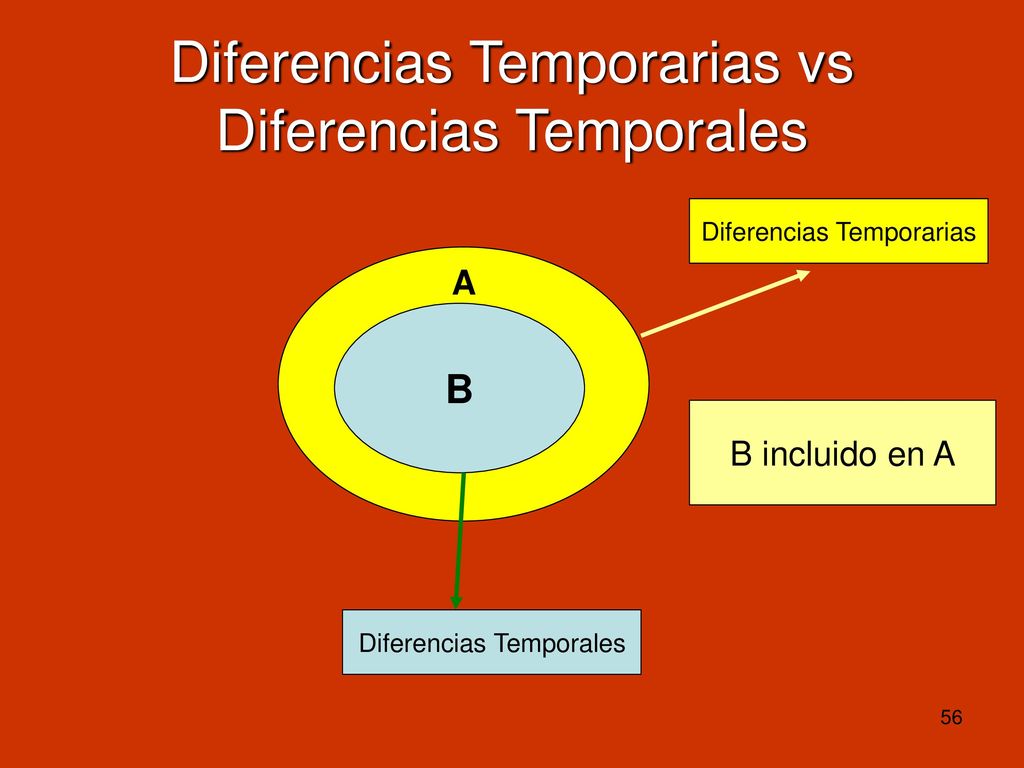 Diferencias Temporarias vs Diferencias Temporales

Diferencias Temporarias

A

B

B incluido en A

Diferencias Temporales

56